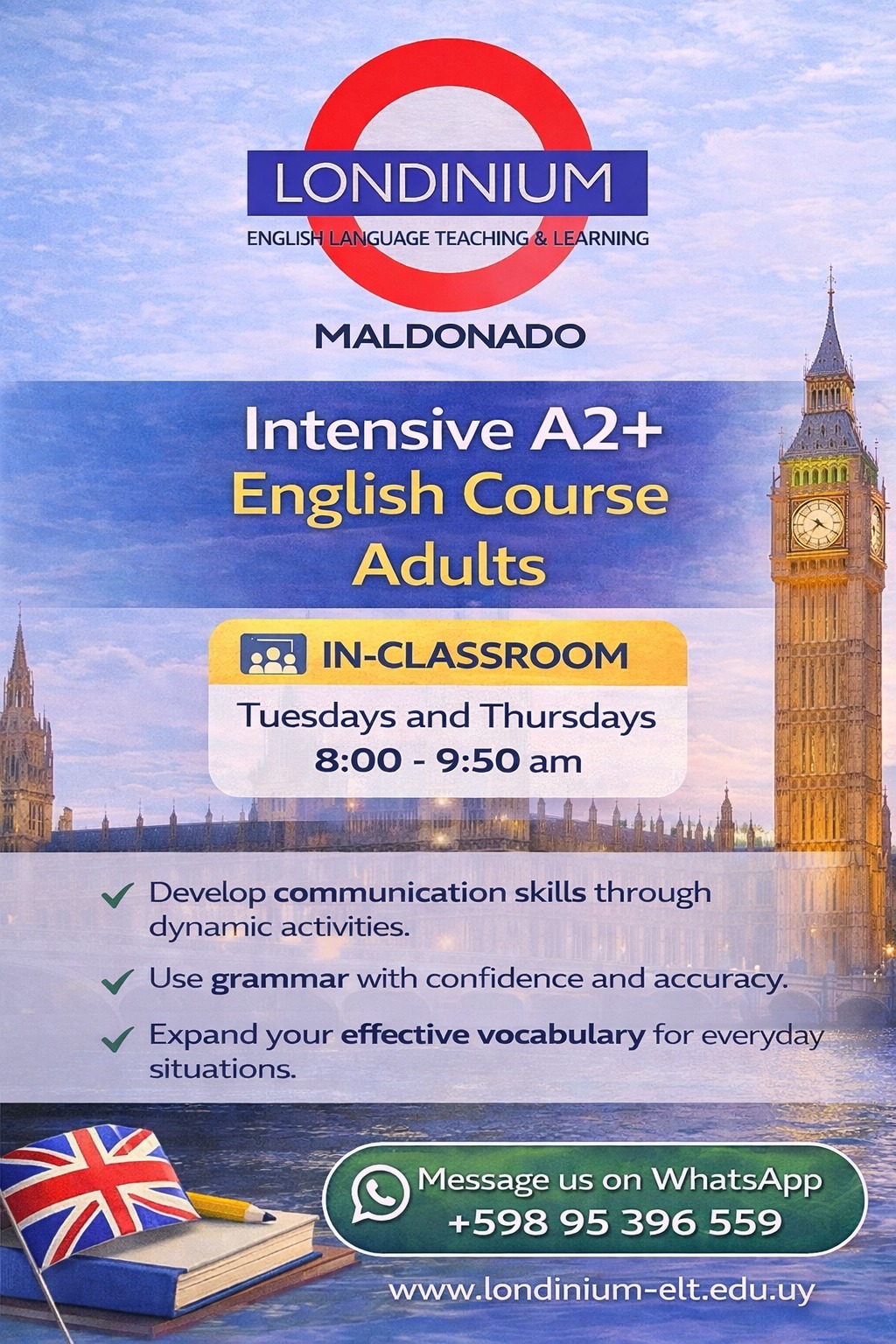 LONDINIUM
ENGLISH LANGUAGE TEACHING & LEARNING

MALDONADO

Intensive A2+
English Course
Adults

IN-CLASSROOM
Tuesdays and Thursdays
8:00 - 9:50 am

Develop communication skills through dynamic activities.

Use grammar with confidence and accuracy.

Expand your effective vocabulary for everyday situations.

Message us on WhatsApp
+598 95 396 559

www.londinium-elt.edu.uy